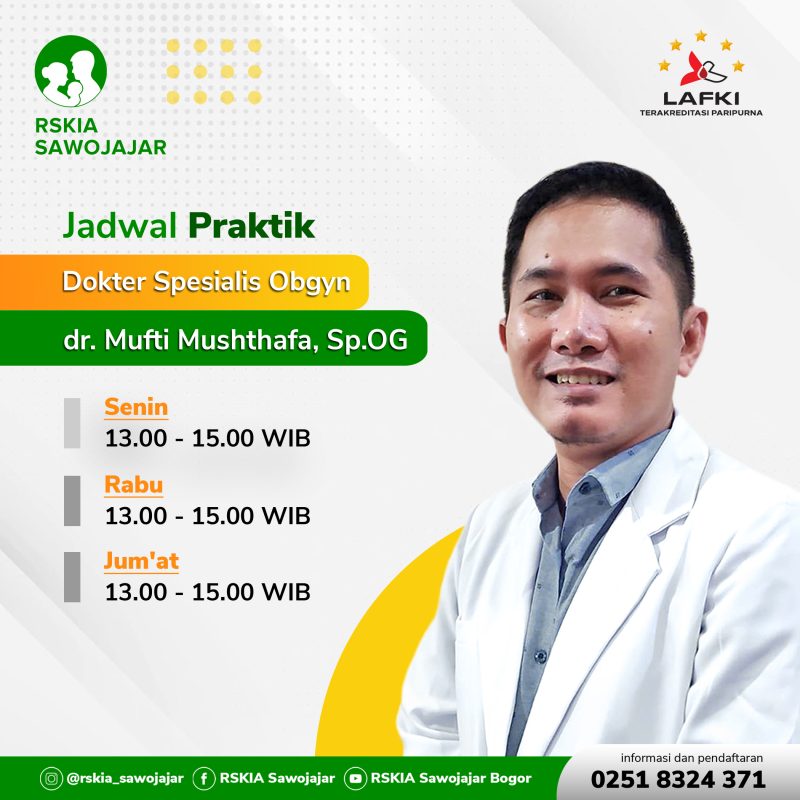 RSKIA SAWOJAJAR

LAFKI
TERAKREDITASI PARIPURNA

Jadwal Praktik

Dokter Spesialis Obgyn

dr. Mufti Mushthafa, Sp.OG

Senin
13.00 - 15.00 WIB

Rabu
13.00 - 15.00 WIB

Jum'at
13.00 - 15.00 WIB

@rskia_sawojajar RSKIA Sawojajar RSKIA Sawojajar Bogor

informasi dan pendaftaran
0251 8324 371